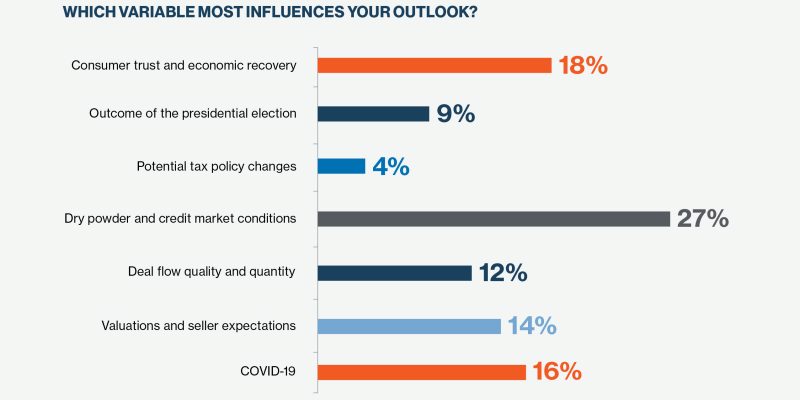 WHICH VARIABLE MOST INFLUENCES YOUR OUTLOOK?

Consumer trust and economic recovery 18%

Outcome of the presidential election 9%

Potential tax policy changes 4%

Dry powder and credit market conditions 27%

Deal flow quality and quantity 12%

Valuations and seller expectations 14%

COVID-19 16%